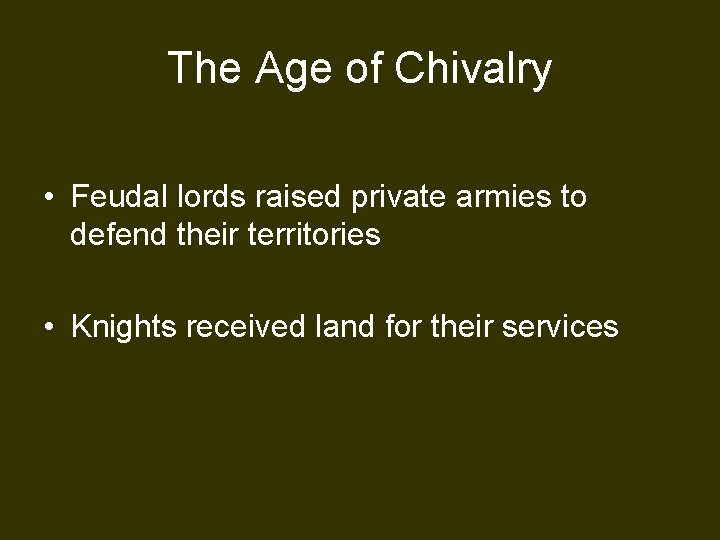 The Age of Chivalry

• Feudal lords raised private armies to defend their territories

• Knights received land for their services